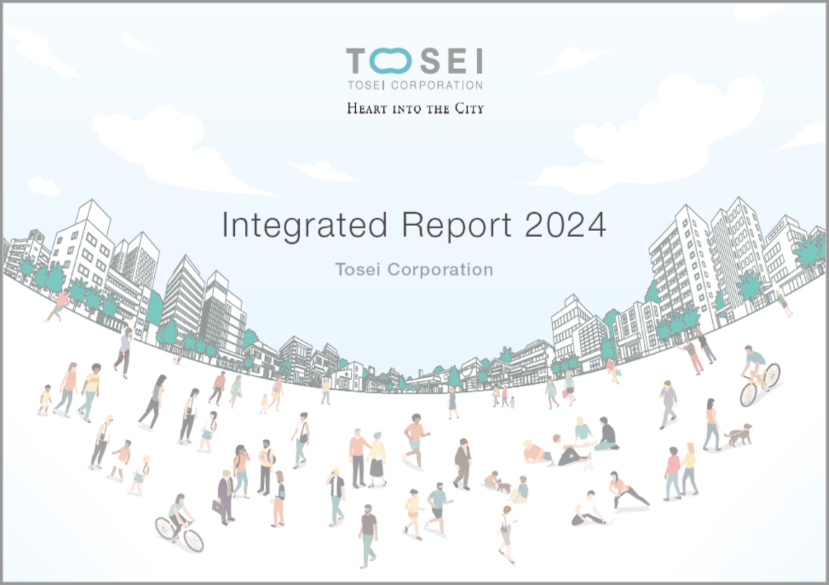 TOSEI
TOSEI CORPORATION
HEART INTO THE CITY

Integrated Report 2024

Tosei Corporation